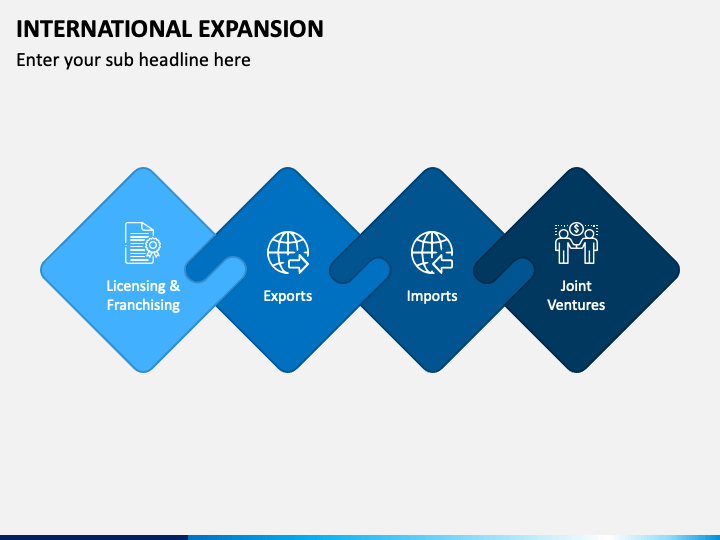 INTERNATIONAL EXPANSION

Enter your sub headline here

Licensing & Franchising

Exports

Imports

Joint Ventures